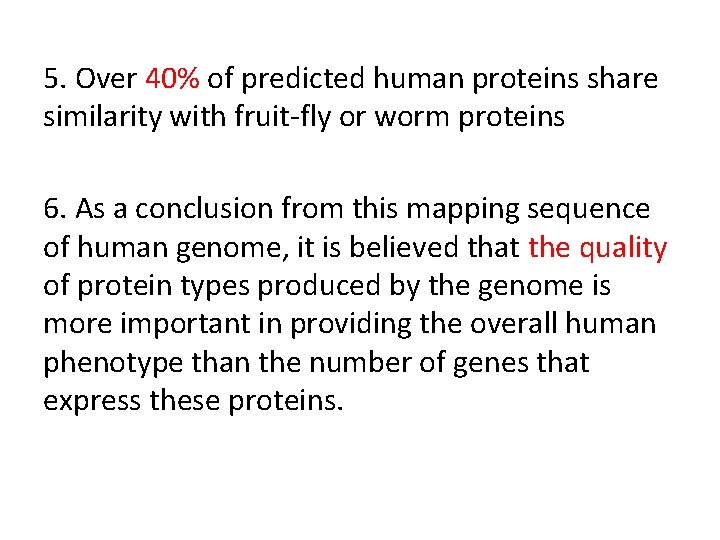 5. Over 40% of predicted human proteins share similarity with fruit-fly or worm proteins

6. As a conclusion from this mapping sequence of human genome, it is believed that the quality of protein types produced by the genome is more important in providing the overall human phenotype than the number of genes that express these proteins.